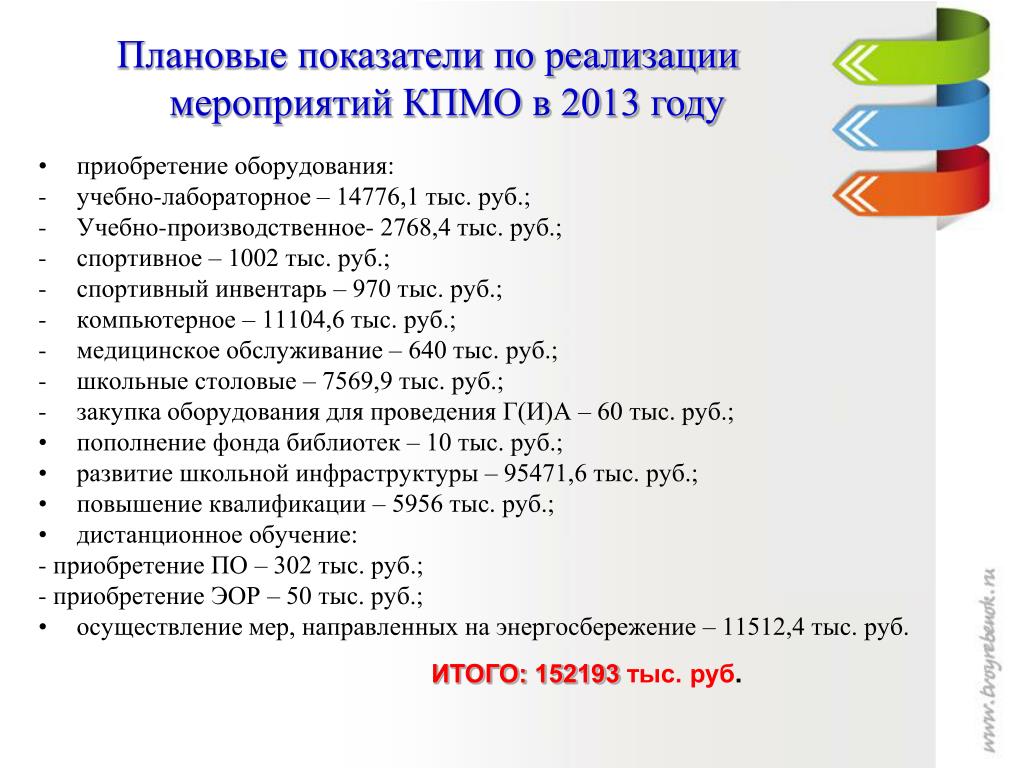 Плановые показатели по реализации мероприятий КПМО в 2013 году

• приобретение оборудования:
- учебно-лабораторное – 14776,1 тыс. руб.;
- Учебно-производственное- 2768,4 тыс. руб.;
- спортивное – 1002 тыс. руб.;
- спортивный инвентарь – 970 тыс. руб.;
- компьютерное – 11104,6 тыс. руб.;
- медицинское обслуживание – 640 тыс. руб.;
- школьные столовые – 7569,9 тыс. руб.;
- закупка оборудования для проведения Г(И)А – 60 тыс. руб.;
• пополнение фонда библиотек – 10 тыс. руб.;
• развитие школьной инфраструктуры – 95471,6 тыс. руб.;
• повышение квалификации – 5956 тыс. руб.;
• дистанционное обучение:
- приобретение ПО – 302 тыс. руб.;
- приобретение ЭОР – 50 тыс. руб.;
• осуществление мер, направленных на энергосбережение – 11512,4 тыс. руб.

ИТОГО: 152193 тыс. руб.

www.tvoyrebenok.ru